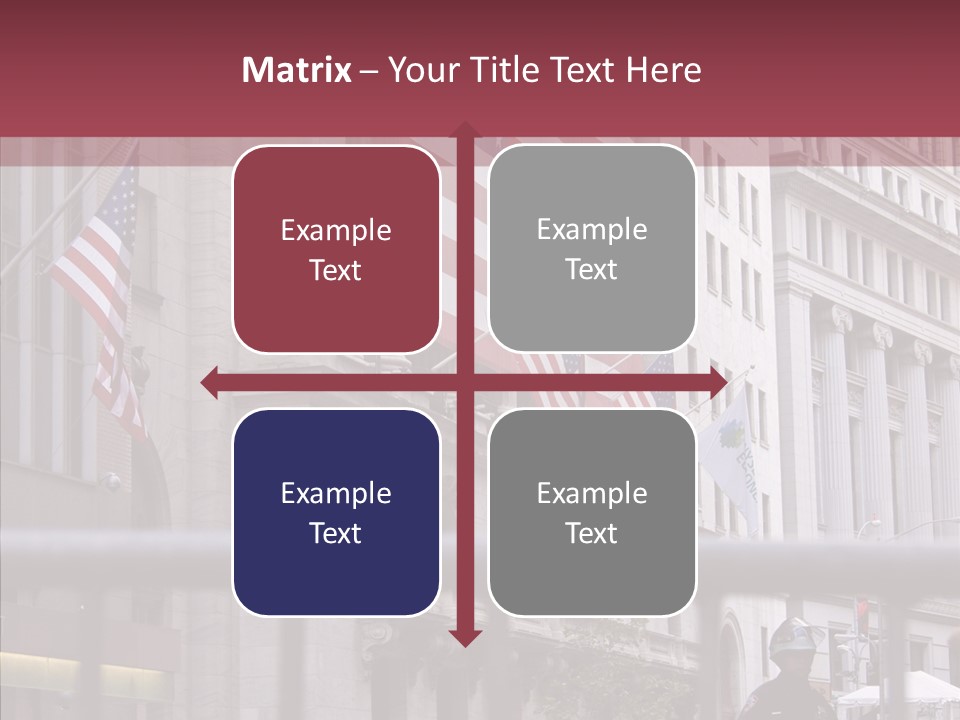 Matrix – Your Title Text Here

Example Text

Example Text

Example Text

Example Text